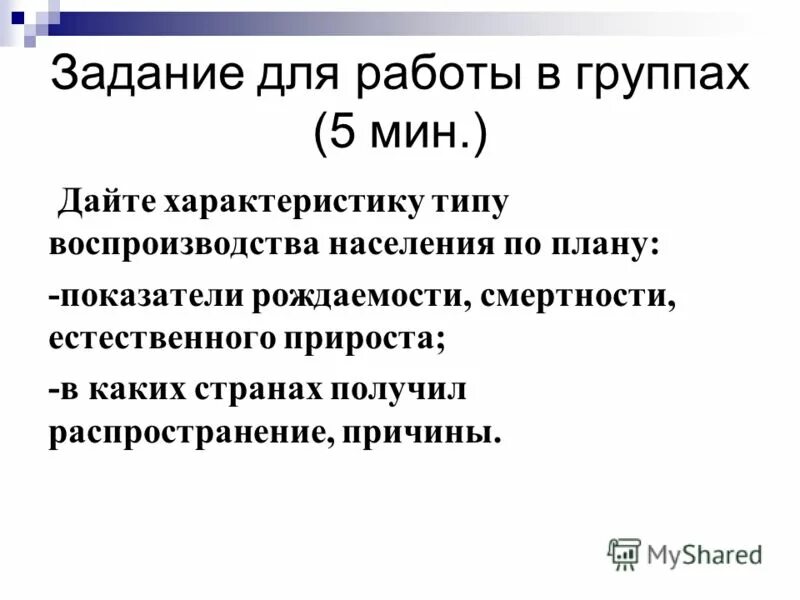 Задание для работы в группах (5 мин.)

Дайте характеристику типу воспроизводства населения по плану:

-показатели рождаемости, смертности, естественного прироста;

-в каких странах получил распространение, причины.

MyShared